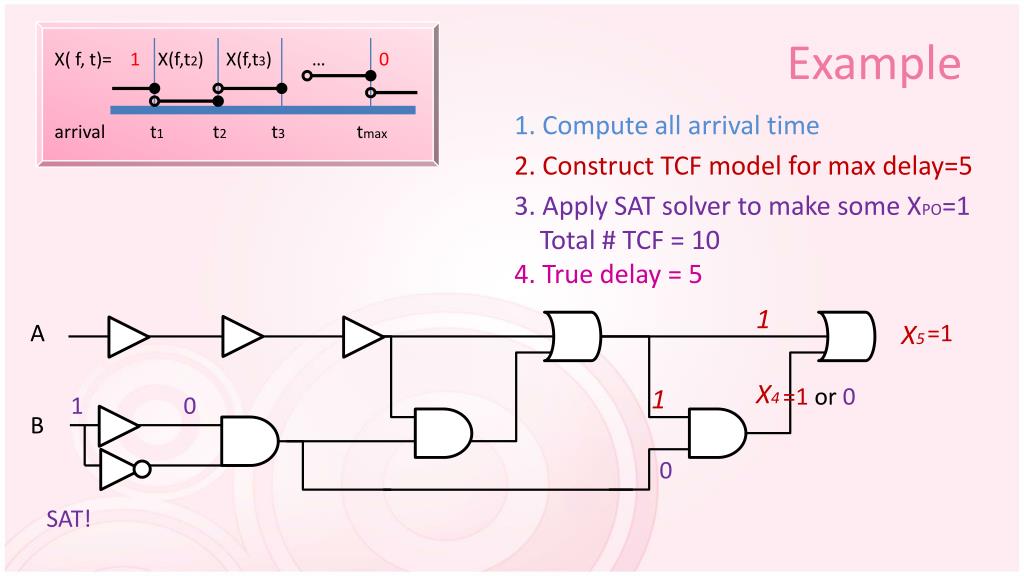 X( f, t)= 1 X(f,t$_2$) X(f,t$_3$) … 0

arrival t$_1$ t$_2$ t$_3$ t$_{max}$

Example

1. Compute all arrival time
2. Construct TCF model for max delay=5
3. Apply SAT solver to make some X$_{PO}$=1
Total # TCF = 10
4. True delay = 5

A

1

$X_5$=1

B

1 0

1

$X_4$=1 or 0

0

SAT!